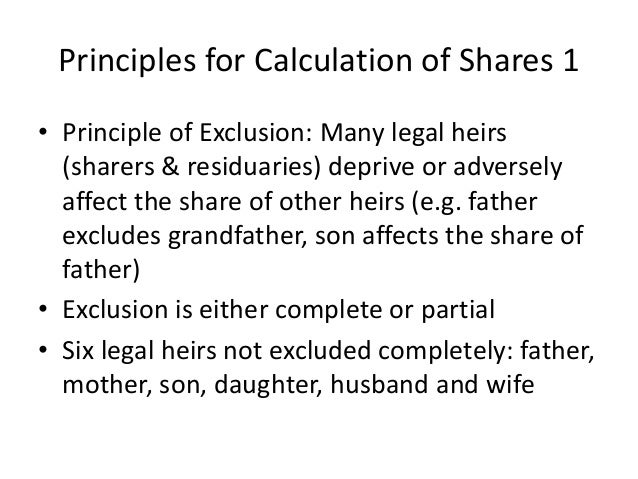 Principles for Calculation of Shares 1

• Principle of Exclusion: Many legal heirs (sharers & residuaries) deprive or adversely affect the share of other heirs (e.g. father excludes grandfather, son affects the share of father)
• Exclusion is either complete or partial
• Six legal heirs not excluded completely: father, mother, son, daughter, husband and wife